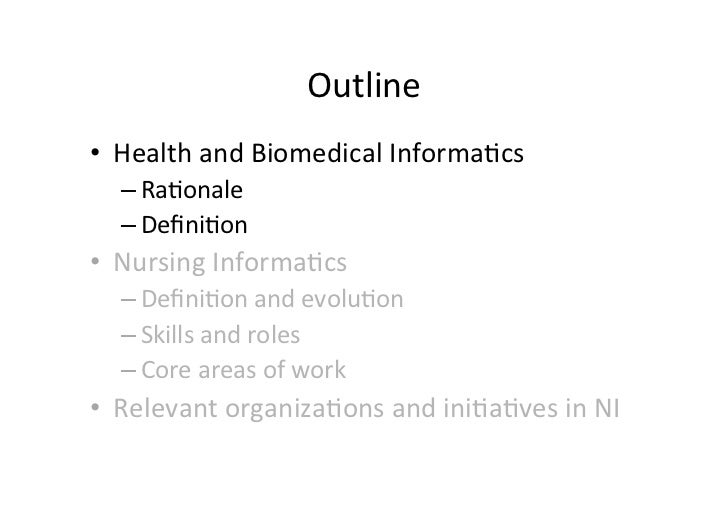 Outline

• Health and Biomedical Informatics
– Rationale
– Definition
• Nursing Informatics
– Definition and evolution
– Skills and roles
– Core areas of work
• Relevant organizations and initiatives in NI